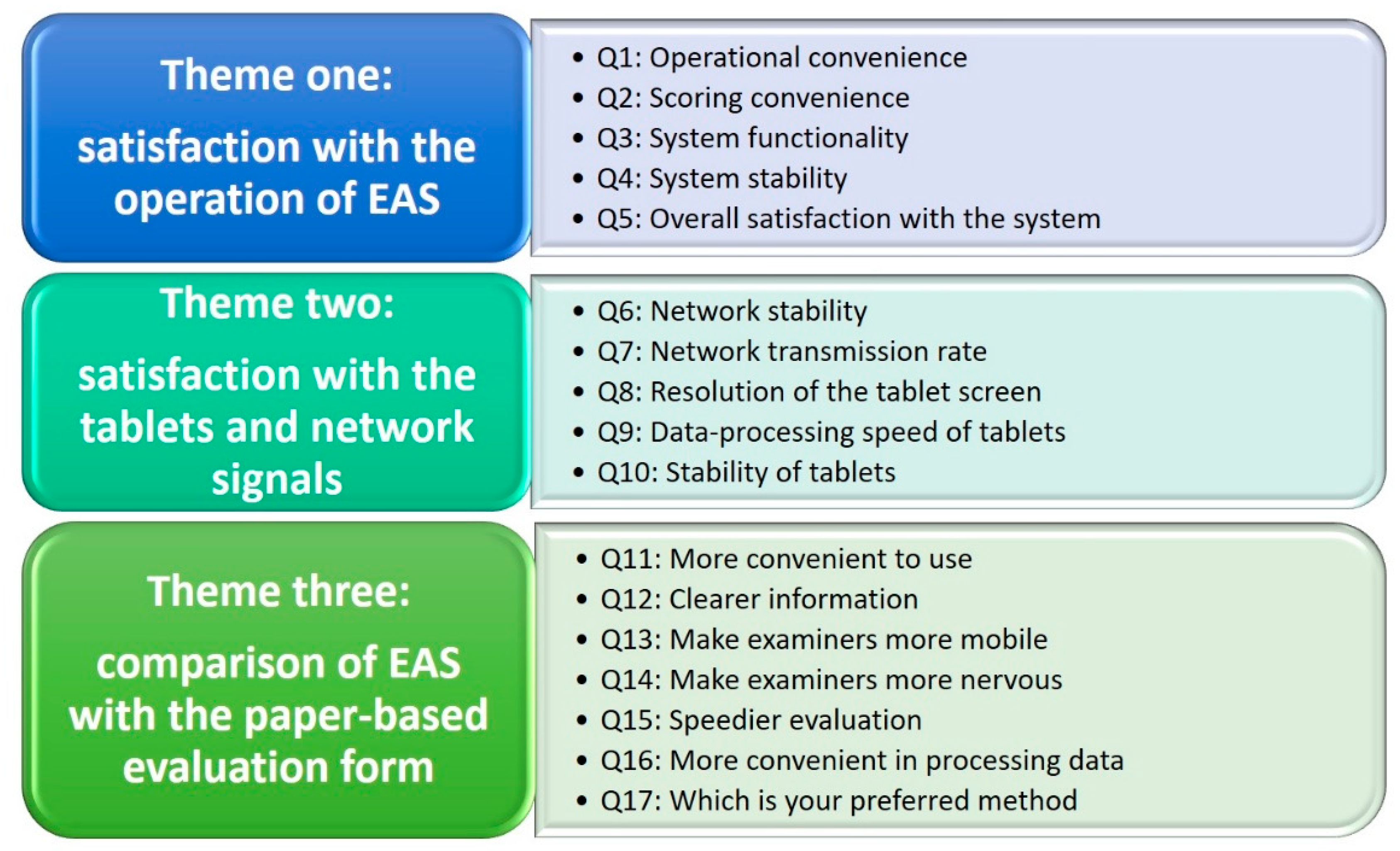 Theme one:
satisfaction with the operation of EAS

• Q1: Operational convenience
• Q2: Scoring convenience
• Q3: System functionality
• Q4: System stability
• Q5: Overall satisfaction with the system

Theme two:
satisfaction with the tablets and network signals

• Q6: Network stability
• Q7: Network transmission rate
• Q8: Resolution of the tablet screen
• Q9: Data-processing speed of tablets
• Q10: Stability of tablets

Theme three:
comparison of EAS with the paper-based evaluation form

• Q11: More convenient to use
• Q12: Clearer information
• Q13: Make examiners more mobile
• Q14: Make examiners more nervous
• Q15: Speedier evaluation
• Q16: More convenient in processing data
• Q17: Which is your preferred method